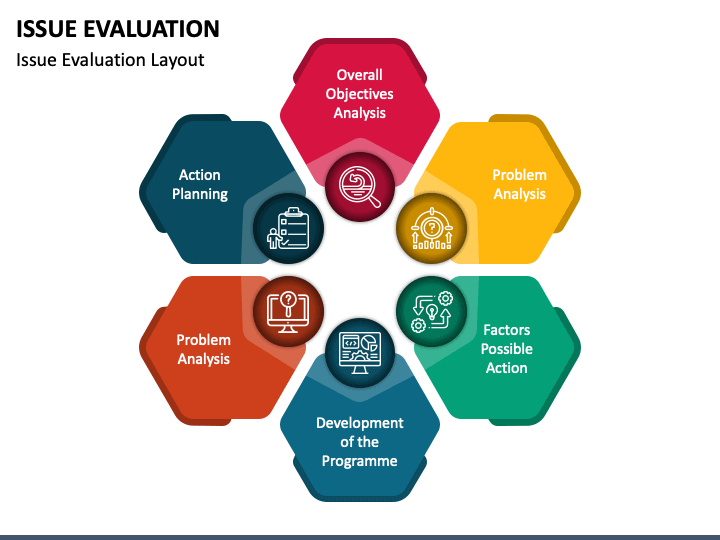 ISSUE EVALUATION

Issue Evaluation Layout

Overall Objectives Analysis

Problem Analysis

Factors Possible Action

Development of the Programme

Problem Analysis

Action Planning